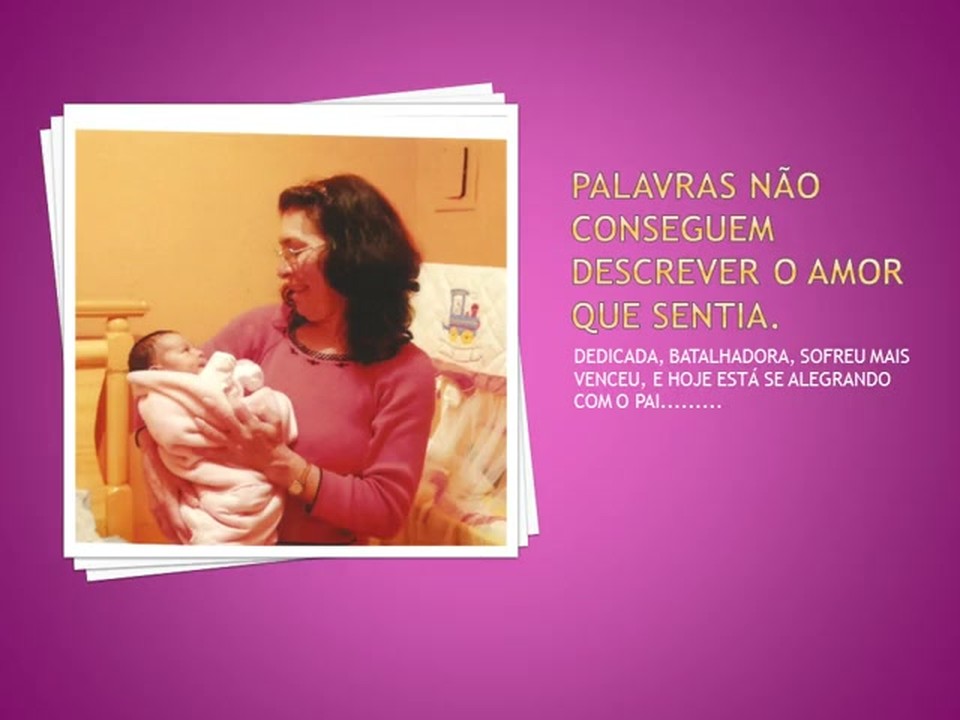 PALAVRAS NÃO CONSEGUEM DESCREVER O AMOR QUE SENTIA.

DEDICADA, BATALHADORA, SOFREU MAIS VENCEU, E HOJE ESTÁ SE ALEGRANDO COM O PAI.........